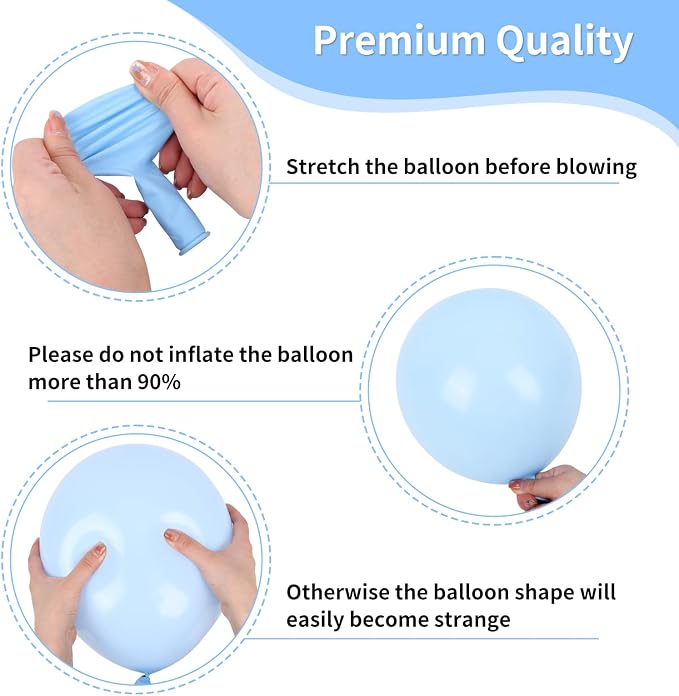 Premium Quality

Stretch the balloon before blowing

Please do not inflate the balloon more than 90%

Otherwise the balloon shape will easily become strange